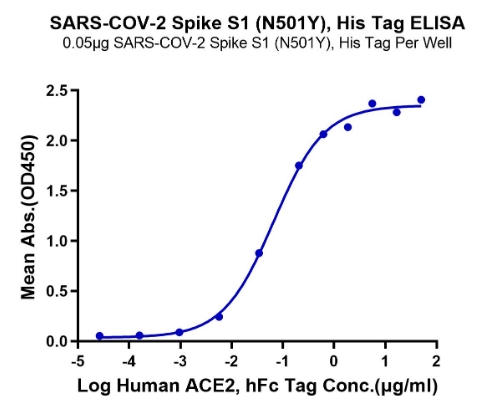 SARS-COV-2 Spike S1 (N501Y), His Tag ELISA
0.05μg SARS-COV-2 Spike S1 (N501Y), His Tag Per Well

Mean Abs.(OD450)

2.5
2.0
1.5
1.0
0.5
0.0

-5 -4 -3 -2 -1 0 1 2

Log Human ACE2, hFc Tag Conc.(μg/ml)